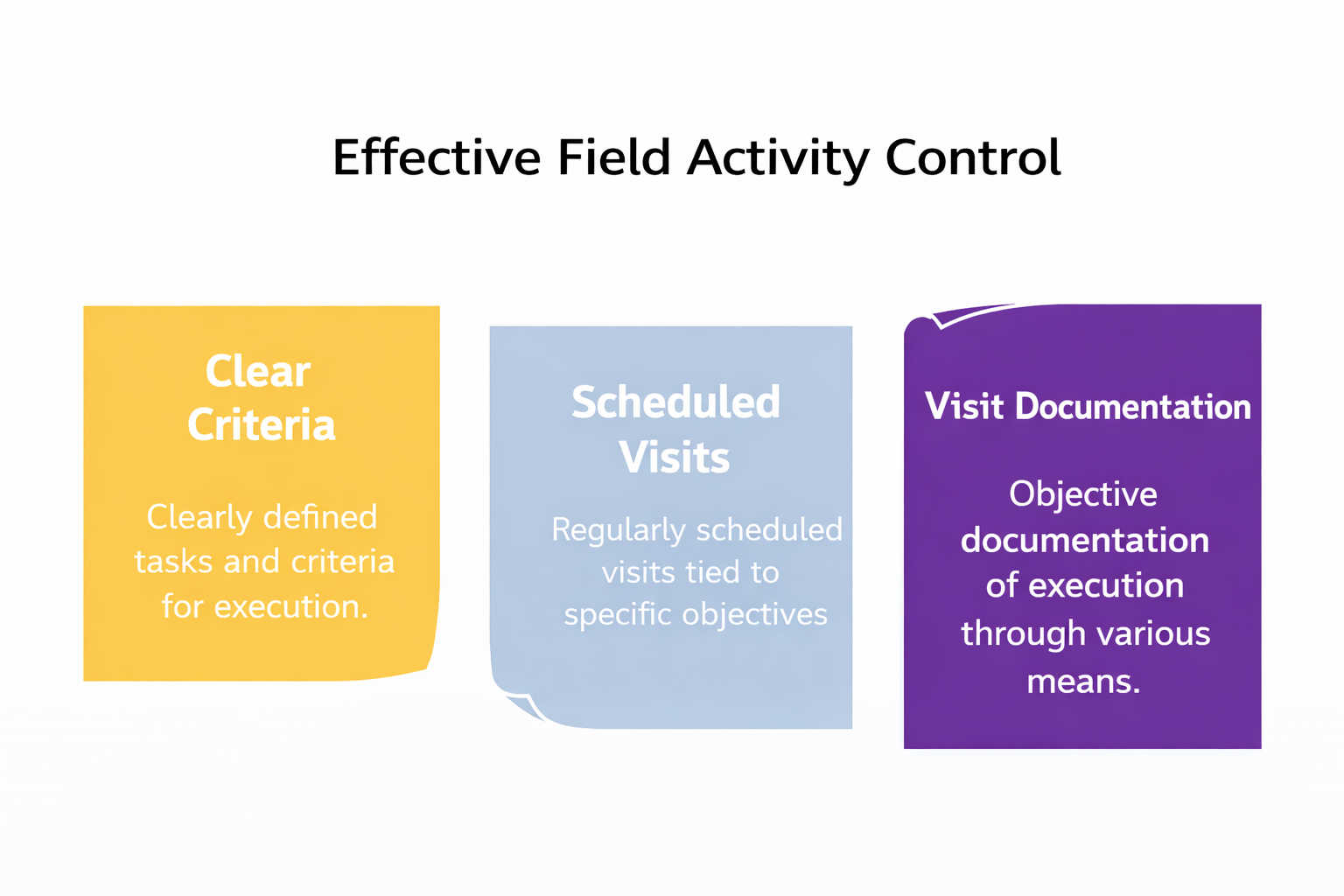 Effective Field Activity Control

Clear Criteria

Clearly defined tasks and criteria for execution.

Scheduled Visits

Regularly scheduled visits tied to specific objectives

Visit Documentation

Objective documentation of execution through various means.